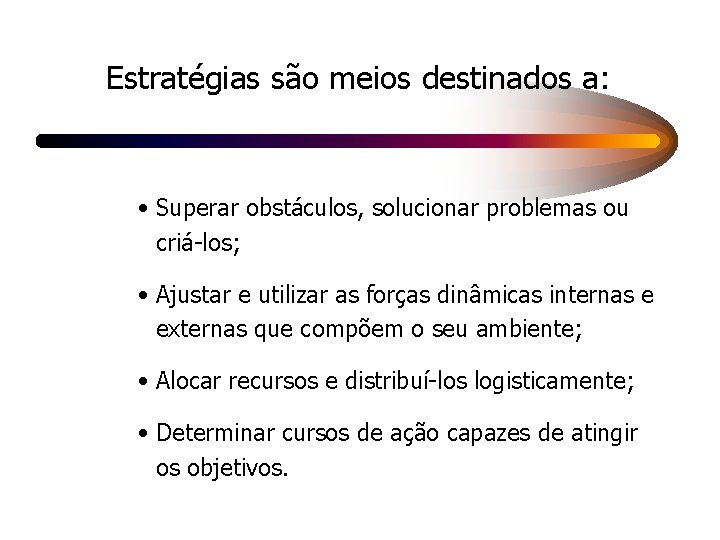 Estratégias são meios destinados a:

• Superar obstáculos, solucionar problemas ou criá-los;

• Ajustar e utilizar as forças dinâmicas internas e externas que compõem o seu ambiente;

• Alocar recursos e distribuí-los logisticamente;

• Determinar cursos de ação capazes de atingir os objetivos.